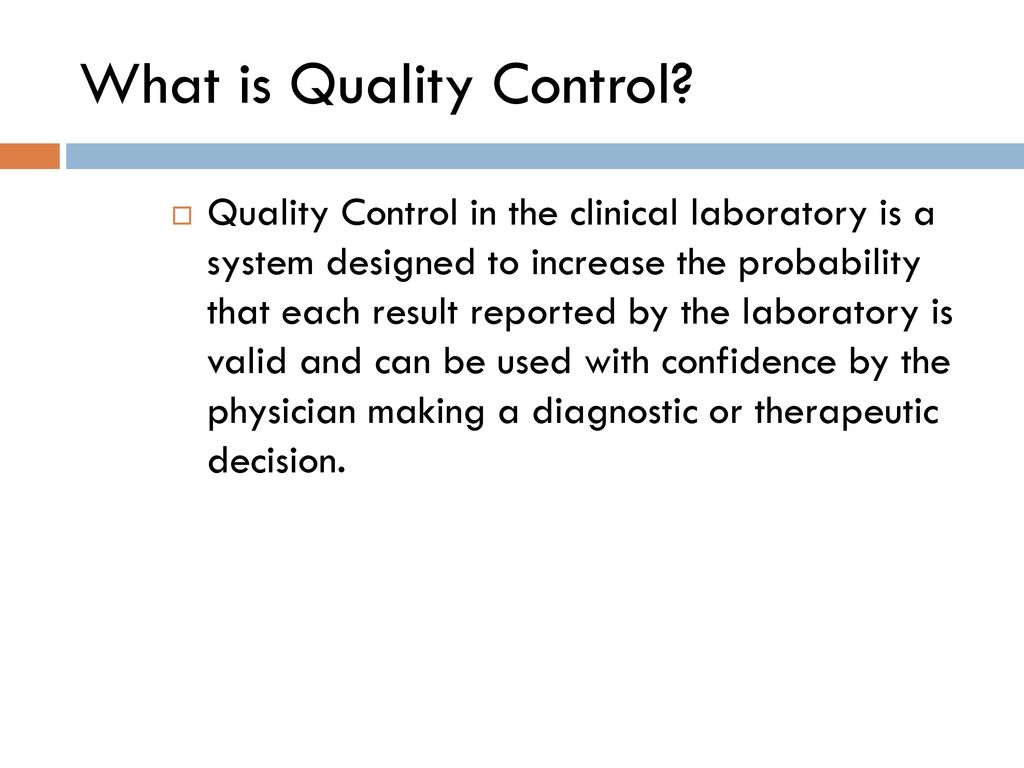 What is Quality Control?

Quality Control in the clinical laboratory is a system designed to increase the probability that each result reported by the laboratory is valid and can be used with confidence by the physician making a diagnostic or therapeutic decision.